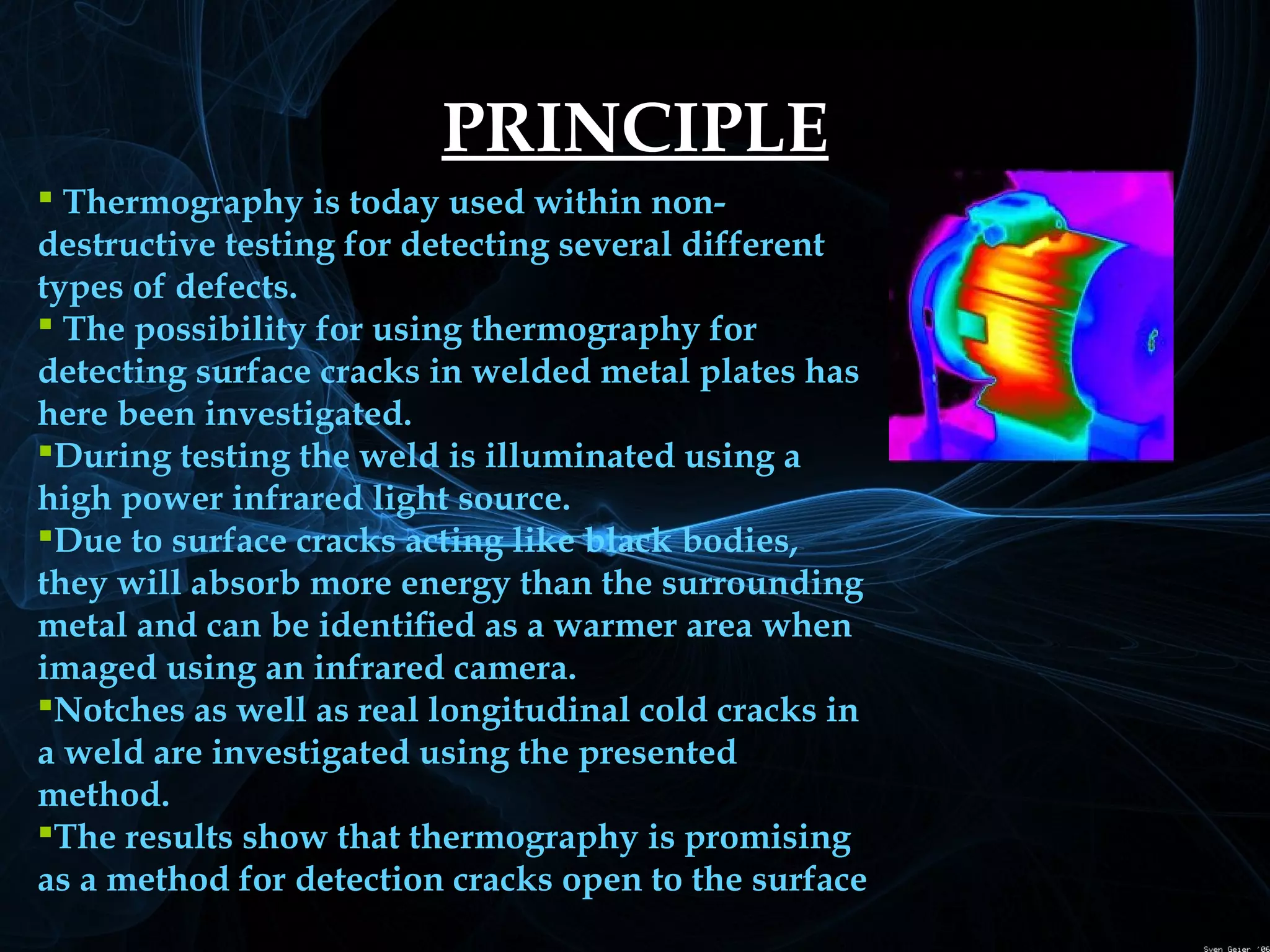 PRINCIPLE

▪ Thermography is today used within non-destructive testing for detecting several different types of defects.
▪ The possibility for using thermography for detecting surface cracks in welded metal plates has here been investigated.
▪During testing the weld is illuminated using a high power infrared light source.
▪Due to surface cracks acting like black bodies, they will absorb more energy than the surrounding metal and can be identified as a warmer area when imaged using an infrared camera.
▪Notches as well as real longitudinal cold cracks in a weld are investigated using the presented method.
▪The results show that thermography is promising as a method for detection cracks open to the surface

Sven Geier '06